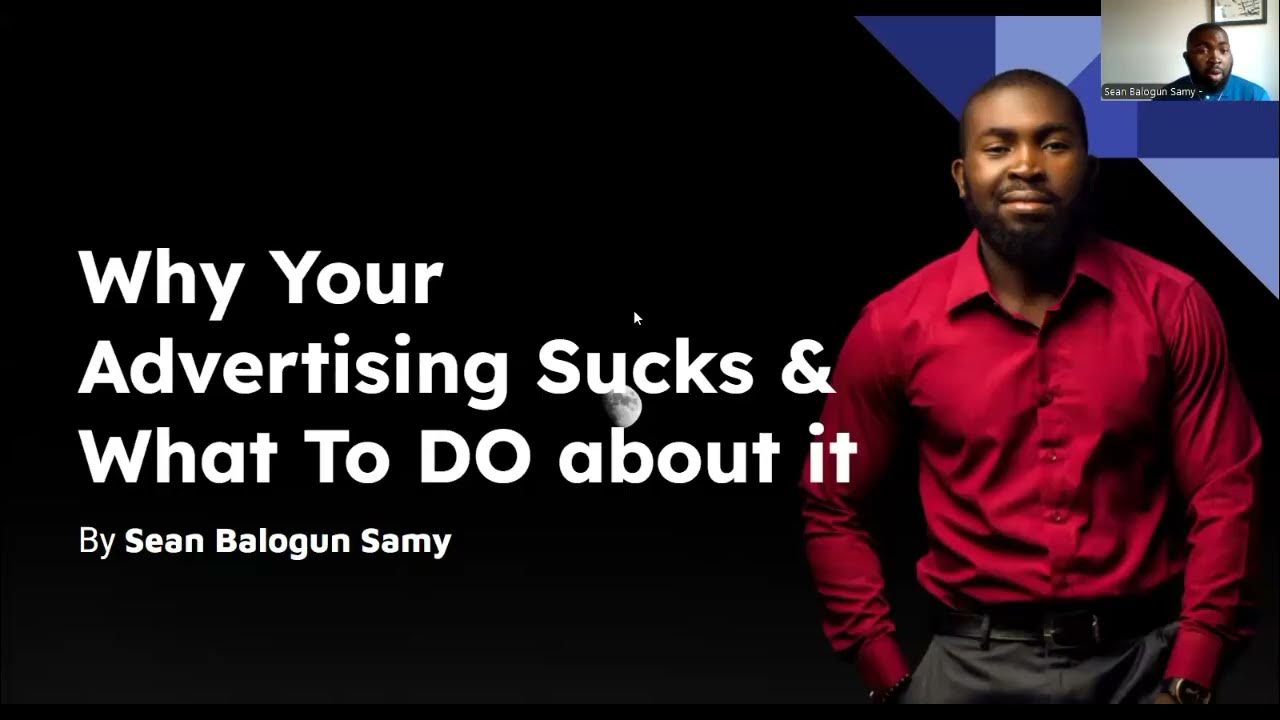 Sean Balogun Samy -

Why Your Advertising Sucks & What To DO about it

By Sean Balogun Samy